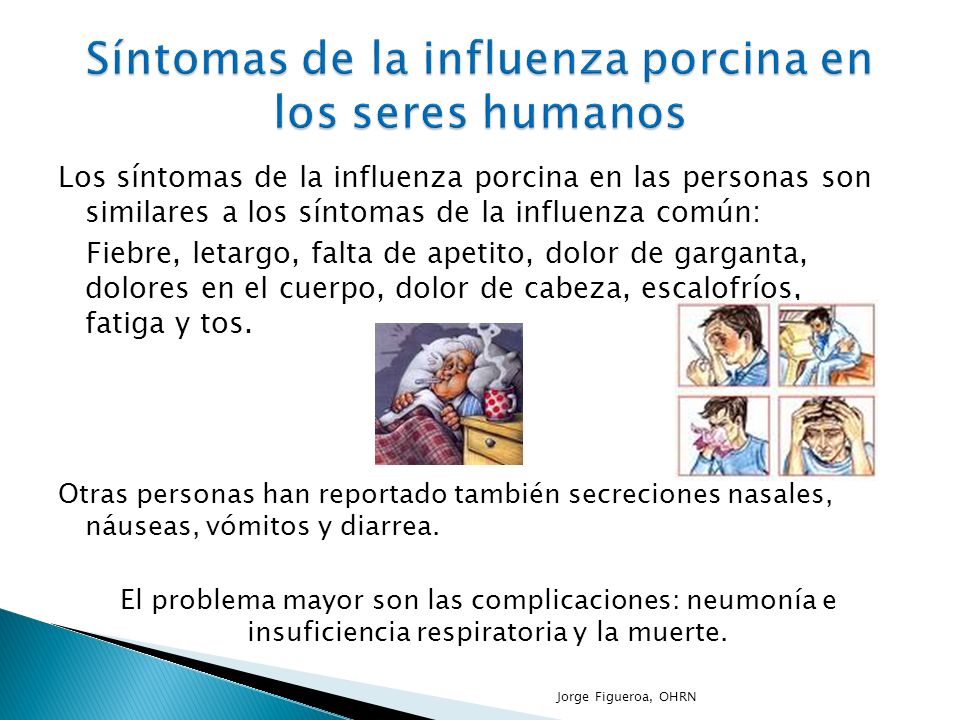 Síntomas de la influenza porcina en los seres humanos

Los síntomas de la influenza porcina en las personas son similares a los síntomas de la influenza común:

Fiebre, letargo, falta de apetito, dolor de garganta, dolores en el cuerpo, dolor de cabeza, escalofríos, fatiga y tos.

Otras personas han reportado también secreciones nasales, náuseas, vómitos y diarrea.

El problema mayor son las complicaciones: neumonía e insuficiencia respiratoria y la muerte.

Jorge Figueroa, OHRN